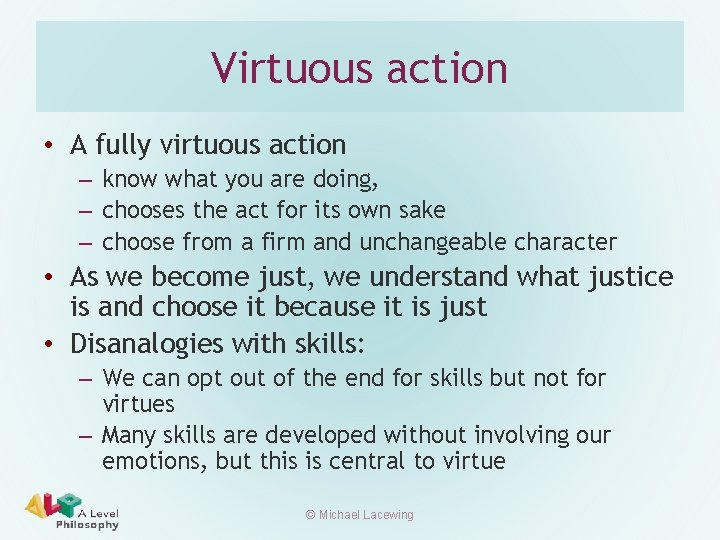 Virtuous action

• A fully virtuous action
– know what you are doing,
– chooses the act for its own sake
– choose from a firm and unchangeable character
• As we become just, we understand what justice is and choose it because it is just
• Disanalogies with skills:
– We can opt out of the end for skills but not for virtues
– Many skills are developed without involving our emotions, but this is central to virtue

ALP A Level Philosophy

© Michael Lacewing